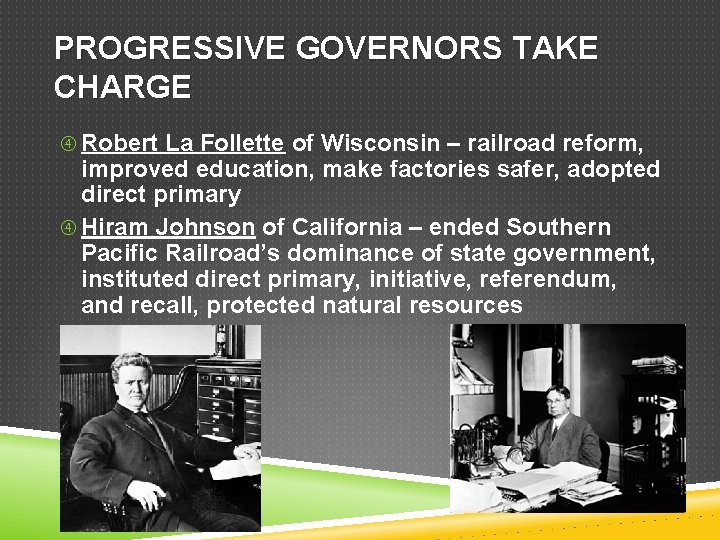 PROGRESSIVE GOVERNORS TAKE CHARGE

④ Robert La Follette of Wisconsin – railroad reform, improved education, make factories safer, adopted direct primary

④ Hiram Johnson of California – ended Southern Pacific Railroad's dominance of state government, instituted direct primary, initiative, referendum, and recall, protected natural resources